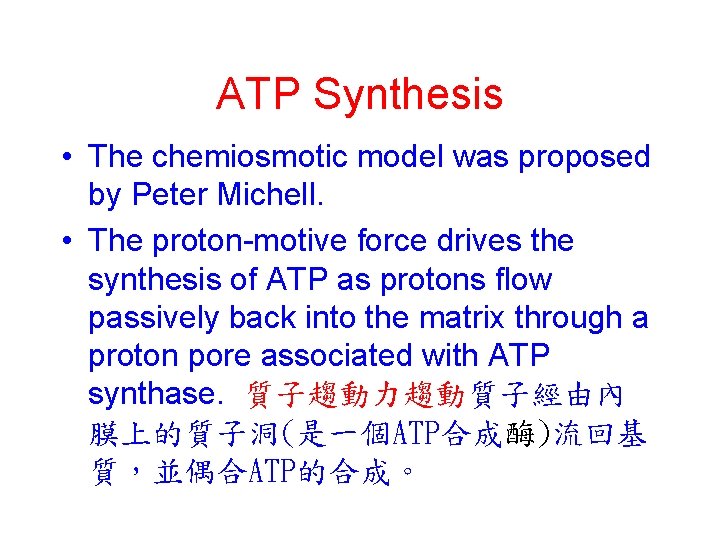 ATP Synthesis

• The chemiosmotic model was proposed by Peter Michell.

• The proton-motive force drives the synthesis of ATP as protons flow passively back into the matrix through a proton pore associated with ATP synthase. 質子趨動力趨動質子經由內膜上的質子洞(是一個ATP合成酶)流回基質，並偶合ATP的合成。